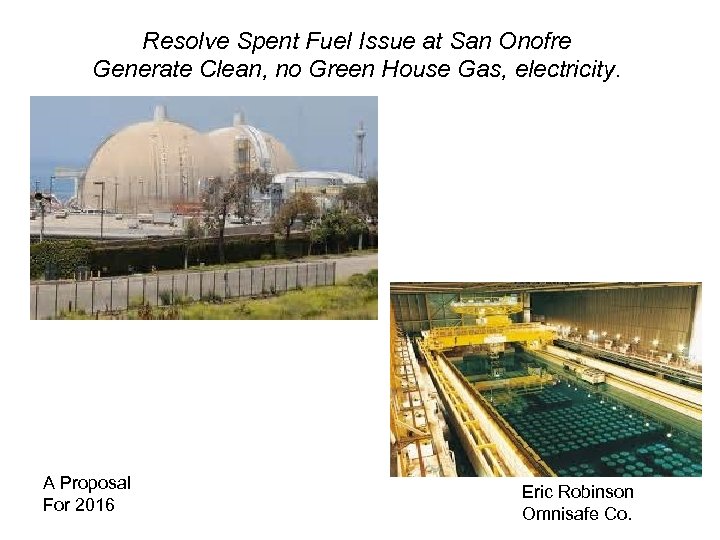 Resolve Spent Fuel Issue at San Onofre
Generate Clean, no Green House Gas, electricity.

A Proposal
For 2016

Eric Robinson
Omnisafe Co.